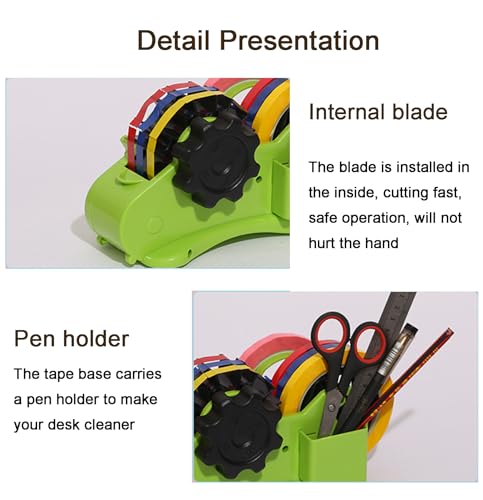 Detail Presentation

Internal blade

The blade is installed in the inside, cutting fast, safe operation, will not hurt the hand

Pen holder

The tape base carries a pen holder to make your desk cleaner